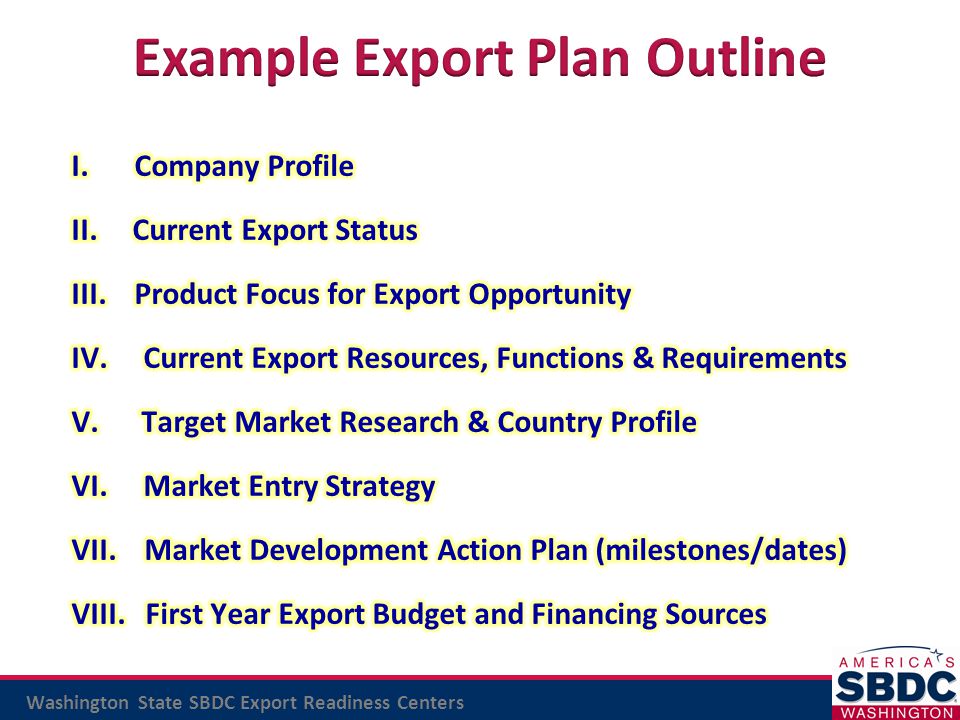 Example Export Plan Outline

I. Company Profile

II. Current Export Status

III. Product Focus for Export Opportunity

IV. Current Export Resources, Functions & Requirements

V. Target Market Research & Country Profile

VI. Market Entry Strategy

VII. Market Development Action Plan (milestones/dates)

VIII. First Year Export Budget and Financing Sources

Washington State SBDC Export Readiness Centers

AMERICA'S SBDC WASHINGTON